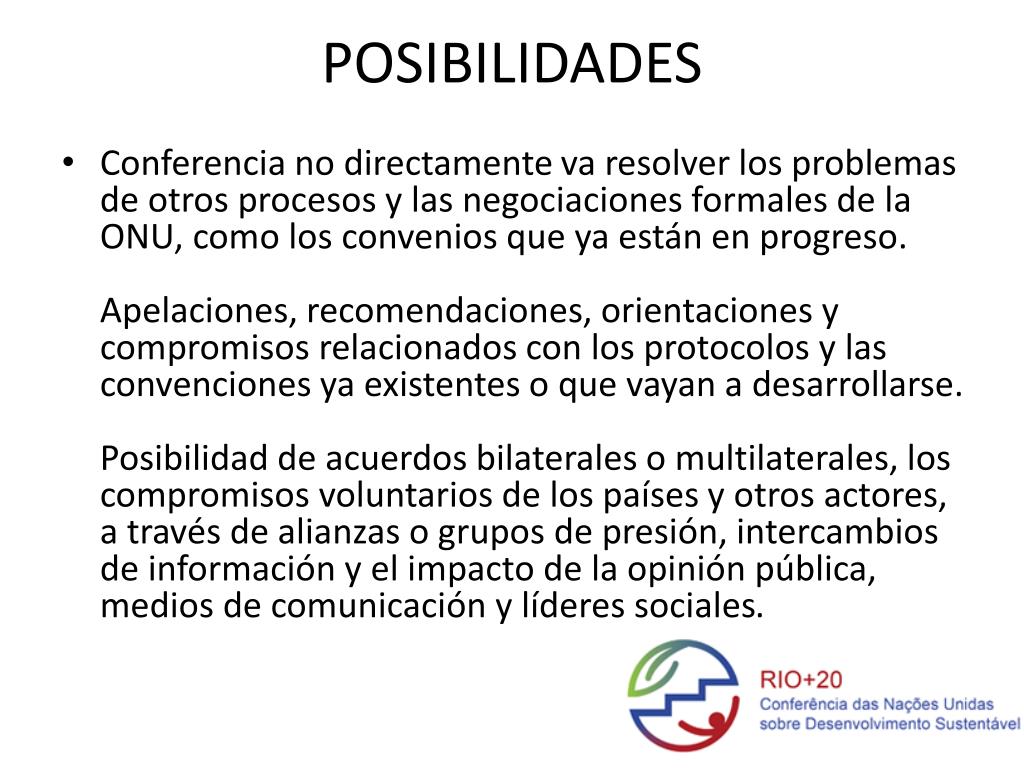 POSIBILIDADES

• Conferencia no directamente va resolver los problemas de otros procesos y las negociaciones formales de la ONU, como los convenios que ya están en progreso.

Apelaciones, recomendaciones, orientaciones y compromisos relacionados con los protocolos y las convenciones ya existentes o que vayan a desarrollarse.

Posibilidad de acuerdos bilaterales o multilaterales, los compromisos voluntarios de los países y otros actores, a través de alianzas o grupos de presión, intercambios de información y el impacto de la opinión pública, medios de comunicación y líderes sociales.

RIO+20
Conferência das Nações Unidas sobre Desenvolvimento Sustentável